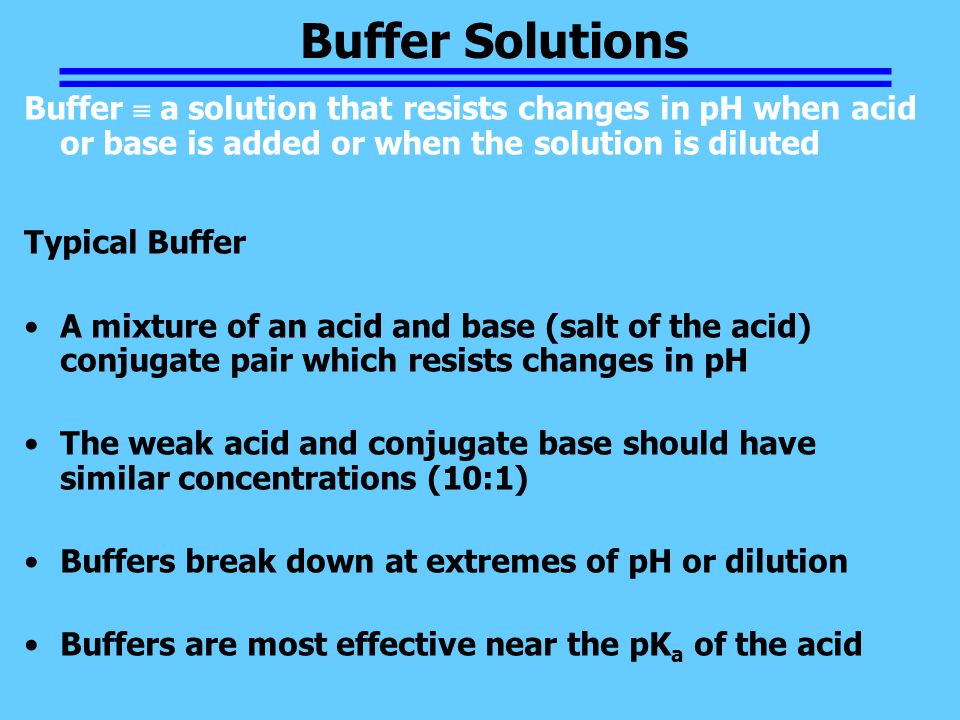 Buffer Solutions

Buffer $\equiv$ a solution that resists changes in pH when acid or base is added or when the solution is diluted

Typical Buffer

• A mixture of an acid and base (salt of the acid) conjugate pair which resists changes in pH

• The weak acid and conjugate base should have similar concentrations (10:1)

• Buffers break down at extremes of pH or dilution

• Buffers are most effective near the $pK_a$ of the acid